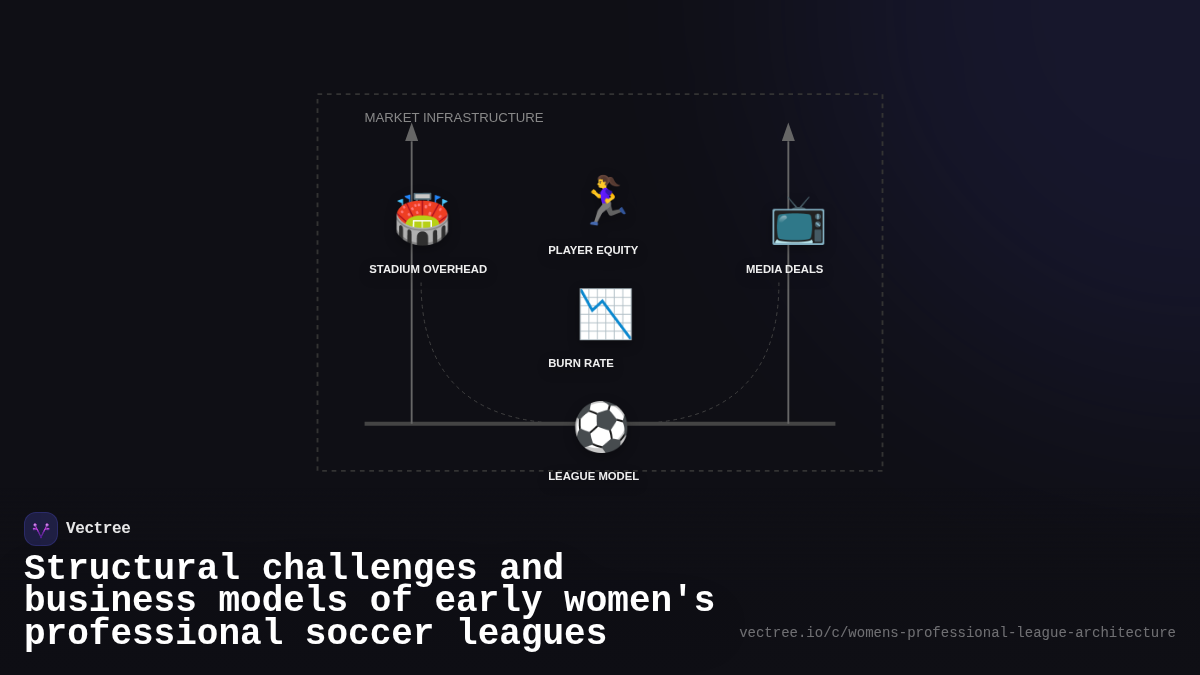 MARKET INFRASTRUCTURE

STADIUM OVERHEAD

PLAYER EQUITY

MEDIA DEALS

BURN RATE

LEAGUE MODEL

Vectree

Structural challenges and business models of early women's professional soccer leagues

vectree.io/c/womens-professional-league-architecture